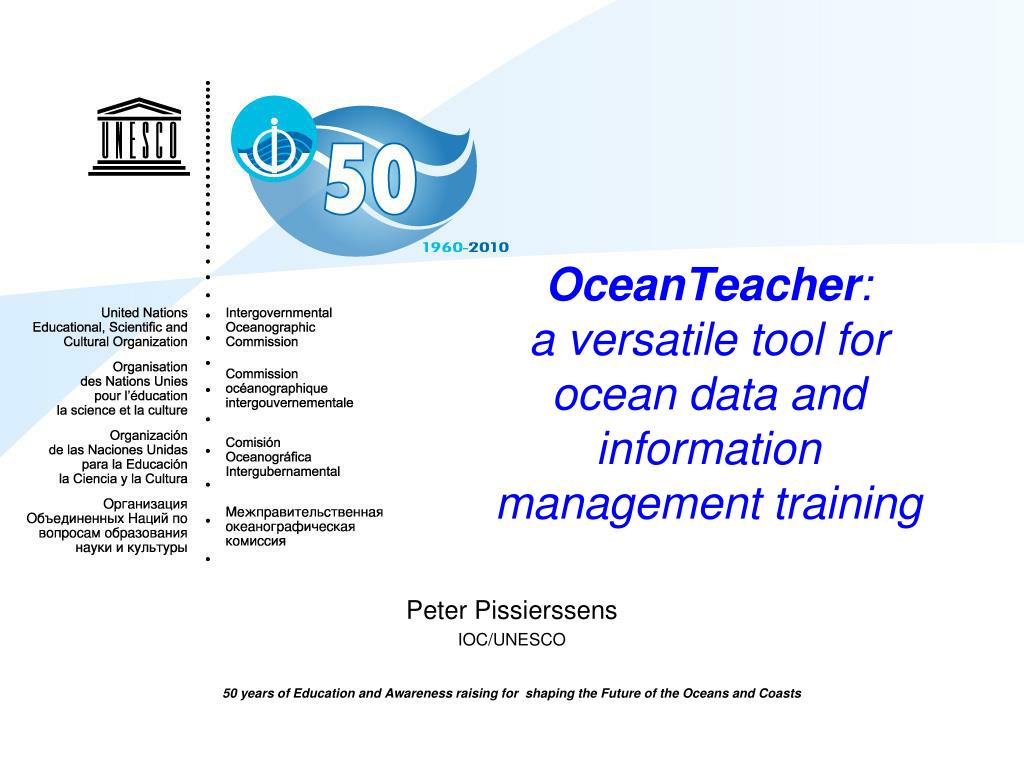 UNESCO

50

1960-2010

United Nations
Educational, Scientific and
Cultural Organization

Organisation
des Nations Unies
pour l'éducation
la science et la culture

Organización
de las Naciones Unidas
para la Educación
la Ciencia y la Cultura

Организация
Объединенных Наций по
вопросам образования
науки и культуры

Intergovernmental
Oceanographic
Commission

Commission
océanographique
intergouvernementale

Comisión
Oceanográfica
Intergubernamental

Межправительственная
океанографическая
комиссия

OceanTeacher:
a versatile tool for ocean data and information management training

Peter Pissierssens
IOC/UNESCO

50 years of Education and Awareness raising for shaping the Future of the Oceans and Coasts